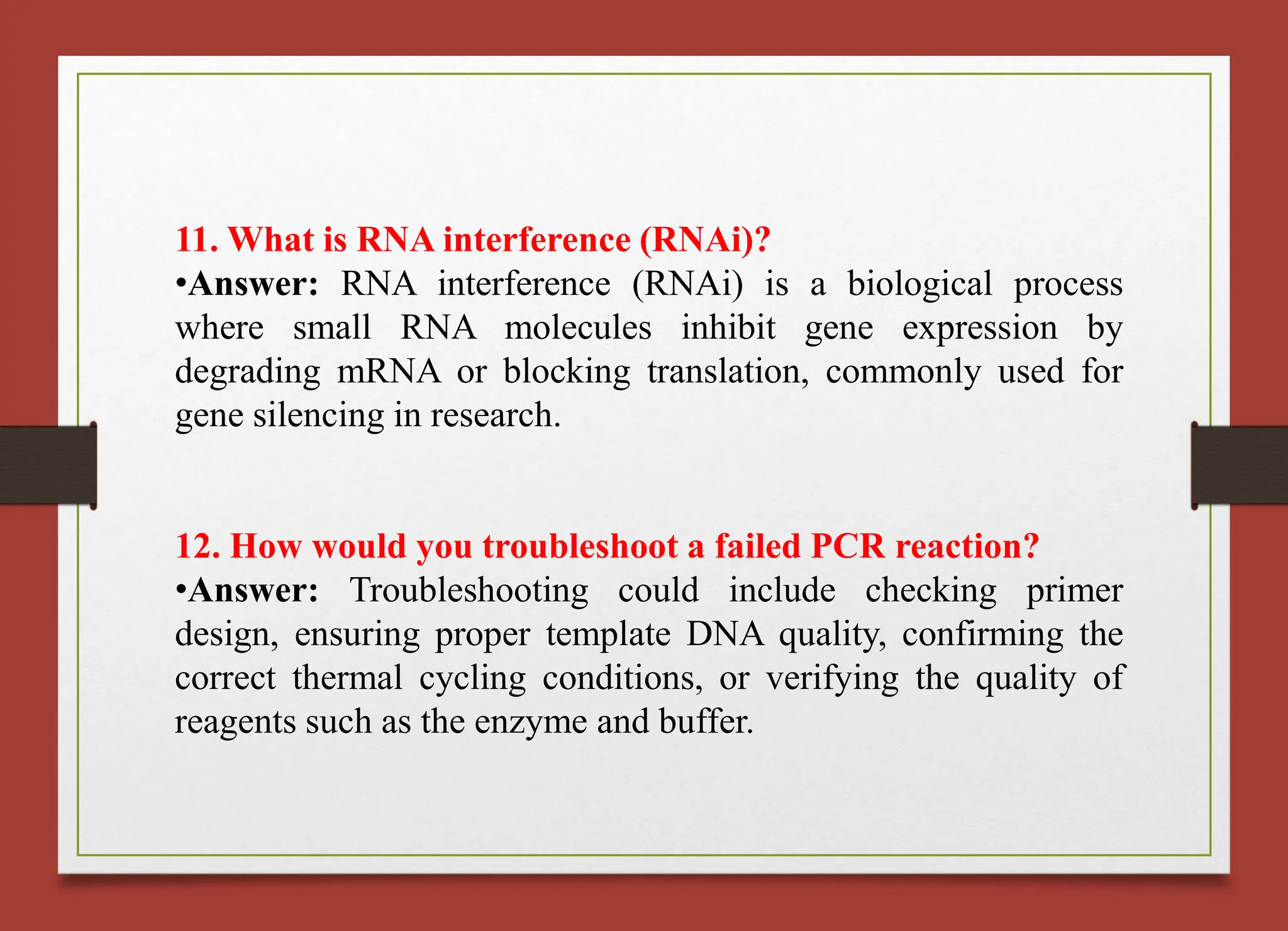 11. What is RNA interference (RNAi)?
•Answer: RNA interference (RNAi) is a biological process where small RNA molecules inhibit gene expression by degrading mRNA or blocking translation, commonly used for gene silencing in research.

12. How would you troubleshoot a failed PCR reaction?
•Answer: Troubleshooting could include checking primer design, ensuring proper template DNA quality, confirming the correct thermal cycling conditions, or verifying the quality of reagents such as the enzyme and buffer.